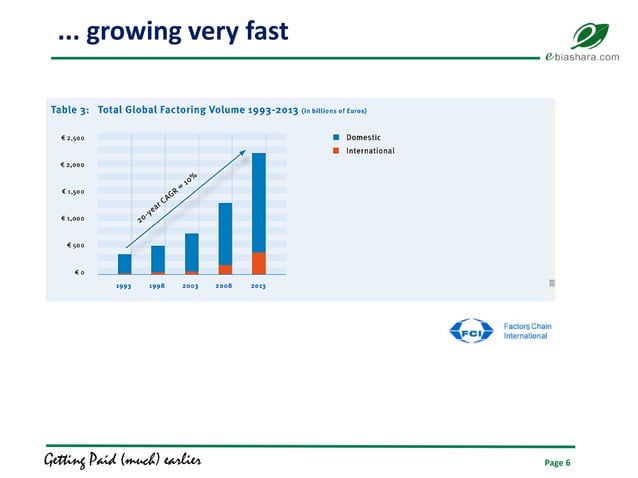 ... growing very fast

ebiashara.com

Table 3: Total Global Factoring Volume 1993-2013 (in billions of Euros)

€ 2,500
€ 2,000
€ 1,500
€ 1,000
€ 500
€ 0

20-year CAGR = 10%

1993 1998 2003 2008 2013

Domestic
International

FCI Factors Chain International

Getting Paid (much) earlier

Page 6